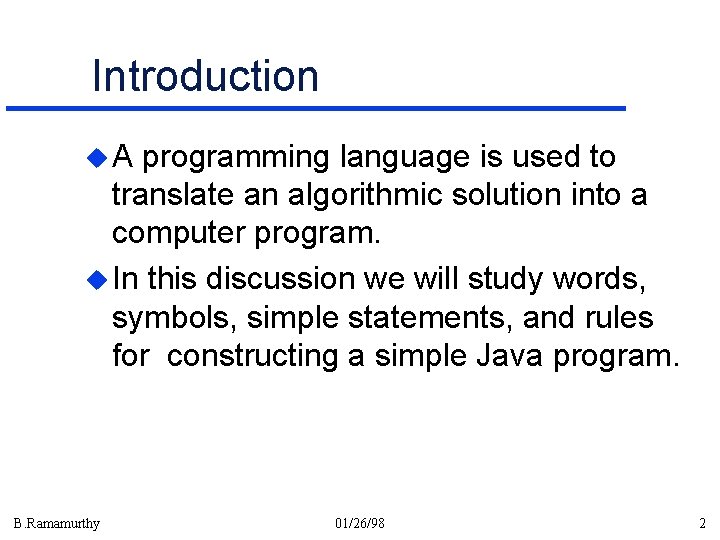 Introduction

A programming language is used to translate an algorithmic solution into a computer program.

In this discussion we will study words, symbols, simple statements, and rules for constructing a simple Java program.

B.Ramamurthy 01/26/98 2